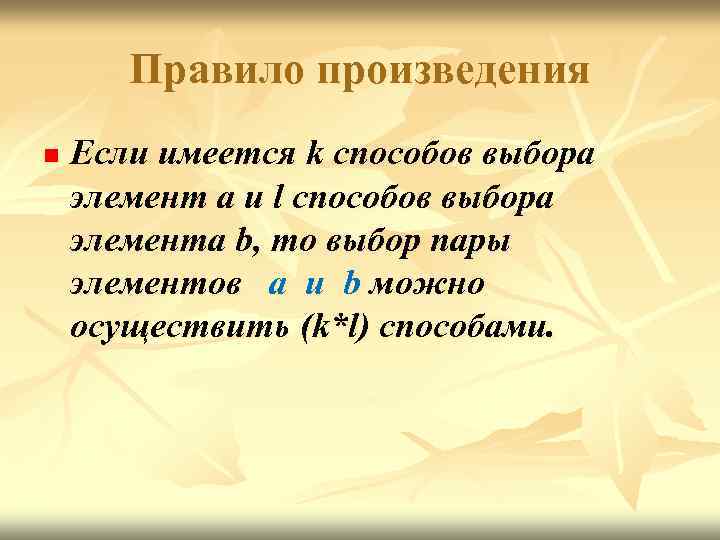 Правило произведения

Если имеется k способов выбора элемент a и l способов выбора элемента b, то выбор пары элементов a и b можно осуществить (k*l) способами.